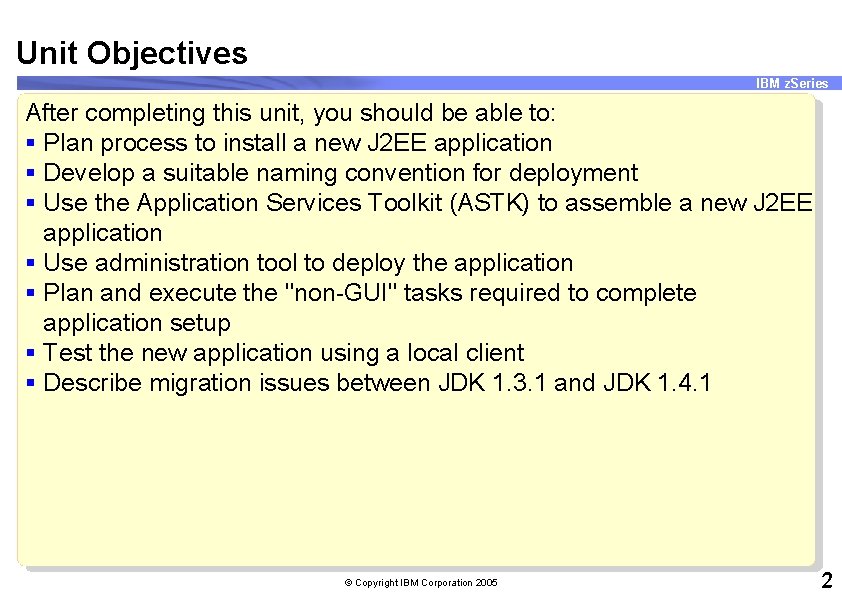 Unit Objectives

IBM zSeries

After completing this unit, you should be able to:
▪ Plan process to install a new J2EE application
▪ Develop a suitable naming convention for deployment
▪ Use the Application Services Toolkit (ASTK) to assemble a new J2EE application
▪ Use administration tool to deploy the application
▪ Plan and execute the "non-GUI" tasks required to complete application setup
▪ Test the new application using a local client
▪ Describe migration issues between JDK 1.3.1 and JDK 1.4.1

© Copyright IBM Corporation 2005

2